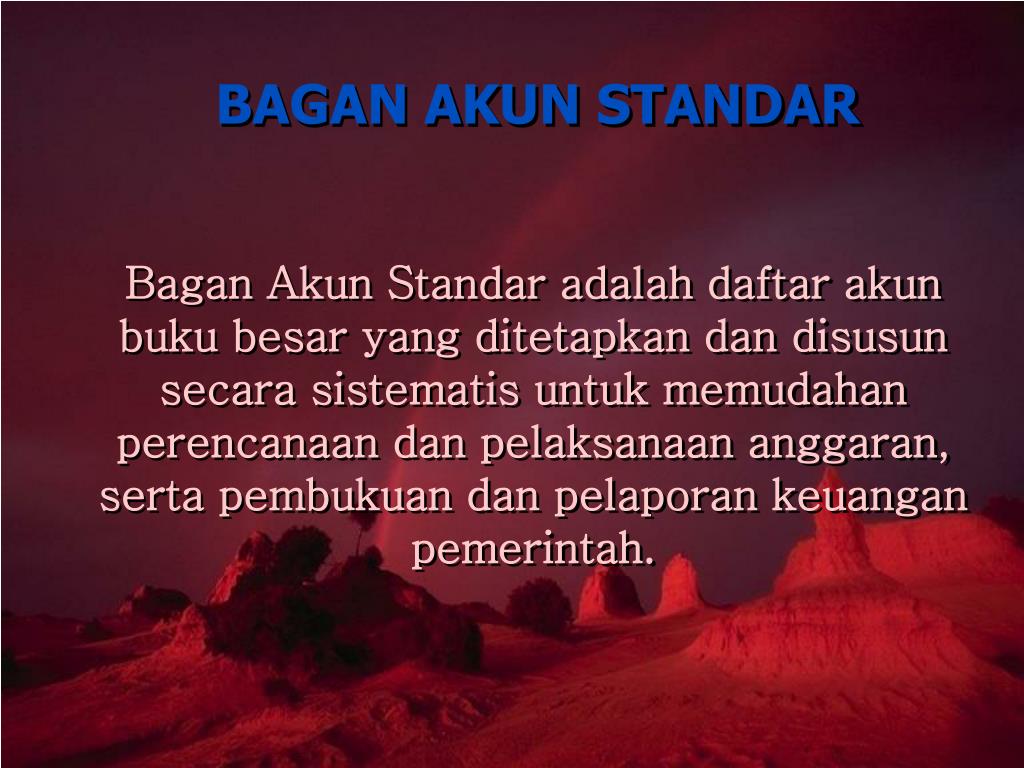 BAGAN AKUN STANDAR

Bagan Akun Standar adalah daftar akun buku besar yang ditetapkan dan disusun secara sistematis untuk memudahan perencanaan dan pelaksanaan anggaran, serta pembukuan dan pelaporan keuangan pemerintah.